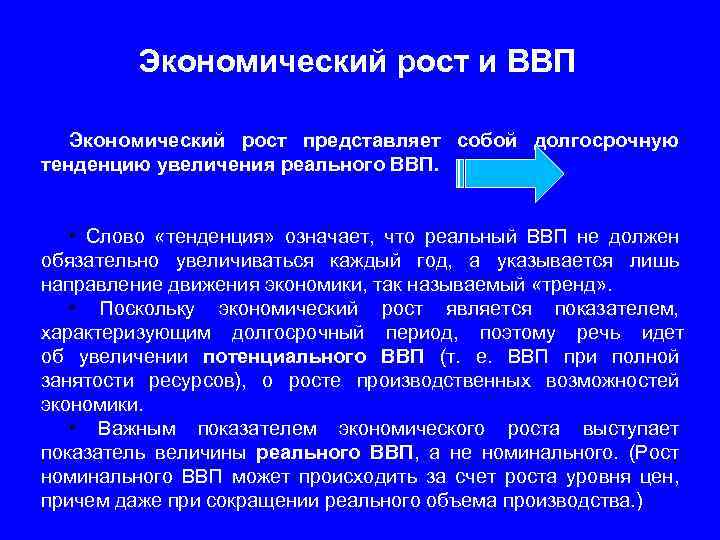 Экономический рост и ВВП

Экономический рост представляет собой долгосрочную тенденцию увеличения реального ВВП.

• Слово «тенденция» означает, что реальный ВВП не должен обязательно увеличиваться каждый год, а указывается лишь направление движения экономики, так называемый «тренд».

• Поскольку экономический рост является показателем, характеризующим долгосрочный период, поэтому речь идет об увеличении потенциального ВВП (т. е. ВВП при полной занятости ресурсов), о росте производственных возможностей экономики.

• Важным показателем экономического роста выступает показатель величины реального ВВП, а не номинального. (Рост номинального ВВП может происходить за счет роста уровня цен, причем даже при сокращении реального объема производства.)